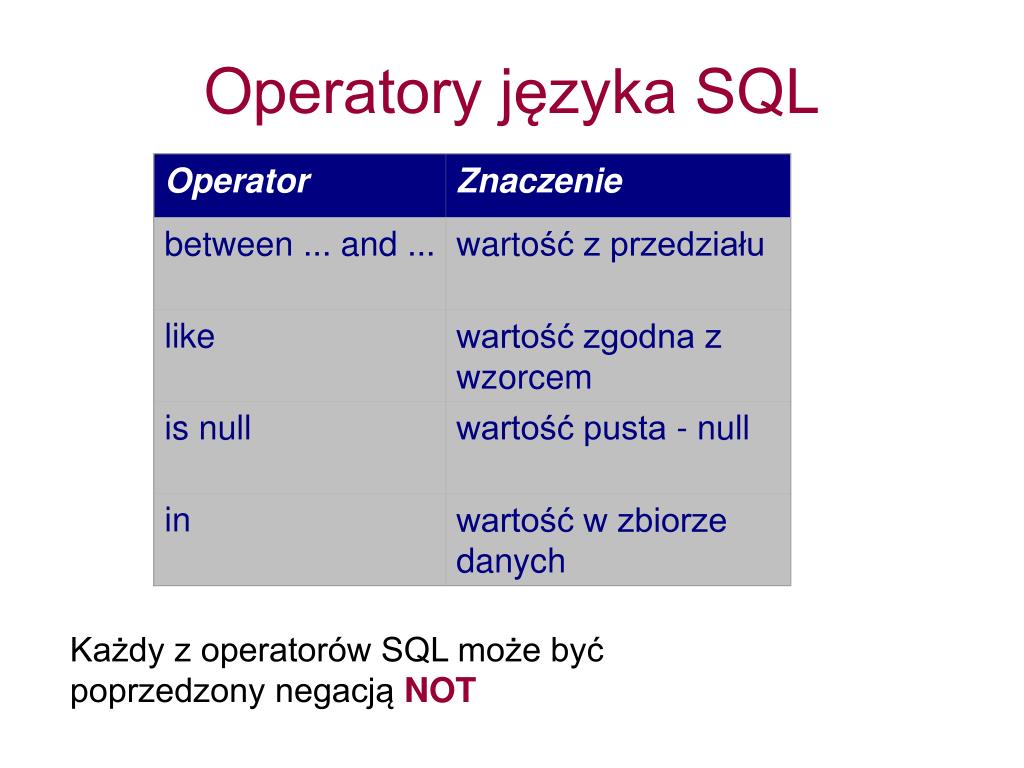 Operatory języka SQL

| Operator | Znaczenie |
|---|---|
| between ... and ... | wartość z przedziału |
| like | wartość zgodna z wzorcem |
| is null | wartość pusta - null |
| in | wartość w zbiorze danych |

Każdy z operatorów SQL może być poprzedzony negacją NOT